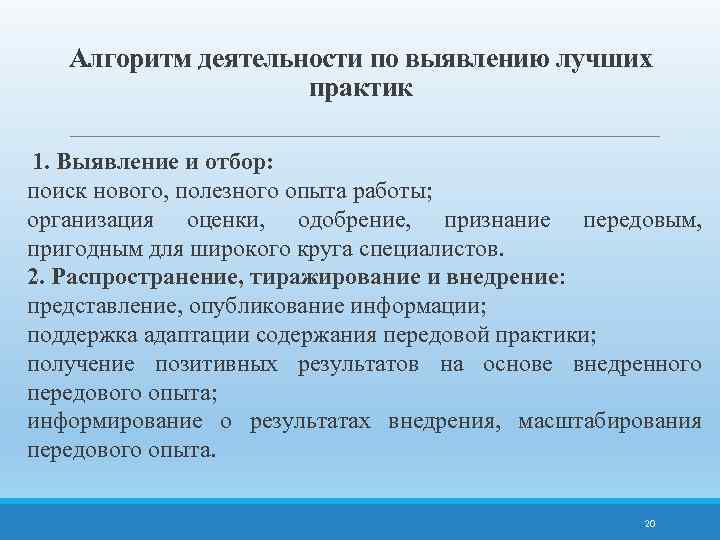 Алгоритм деятельности по выявлению лучших практик

1. Выявление и отбор:
поиск нового, полезного опыта работы;
организация оценки, одобрение, признание передовым, пригодным для широкого круга специалистов.
2. Распространение, тиражирование и внедрение:
представление, опубликование информации;
поддержка адаптации содержания передовой практики;
получение позитивных результатов на основе внедренного передового опыта;
информирование о результатах внедрения, масштабирования передового опыта.

20